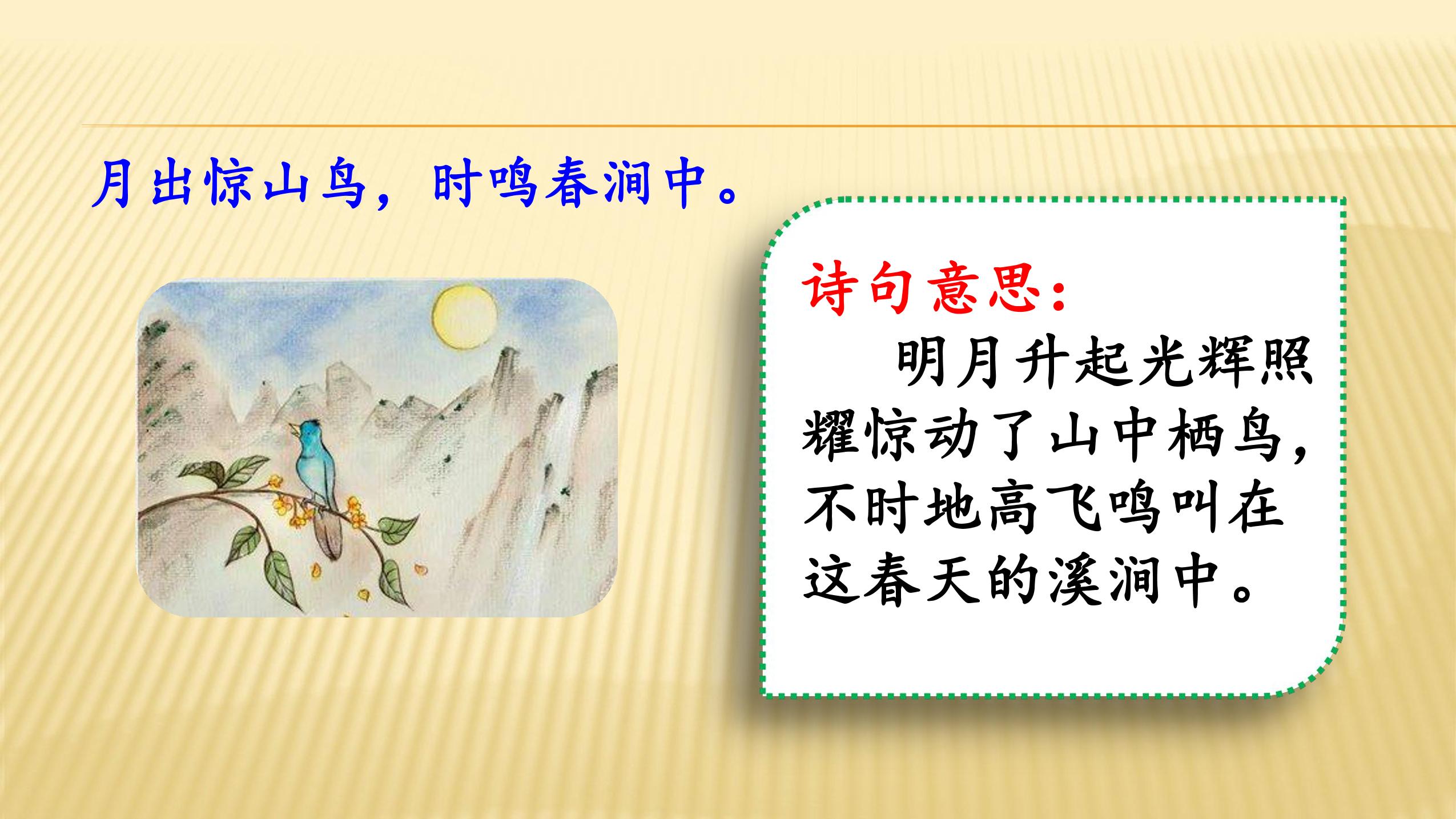 月出惊山鸟，时鸣春涧中。

诗句意思：

明月升起光辉照耀惊动了山中栖鸟，不时地高飞鸣叫在这春天的溪涧中。